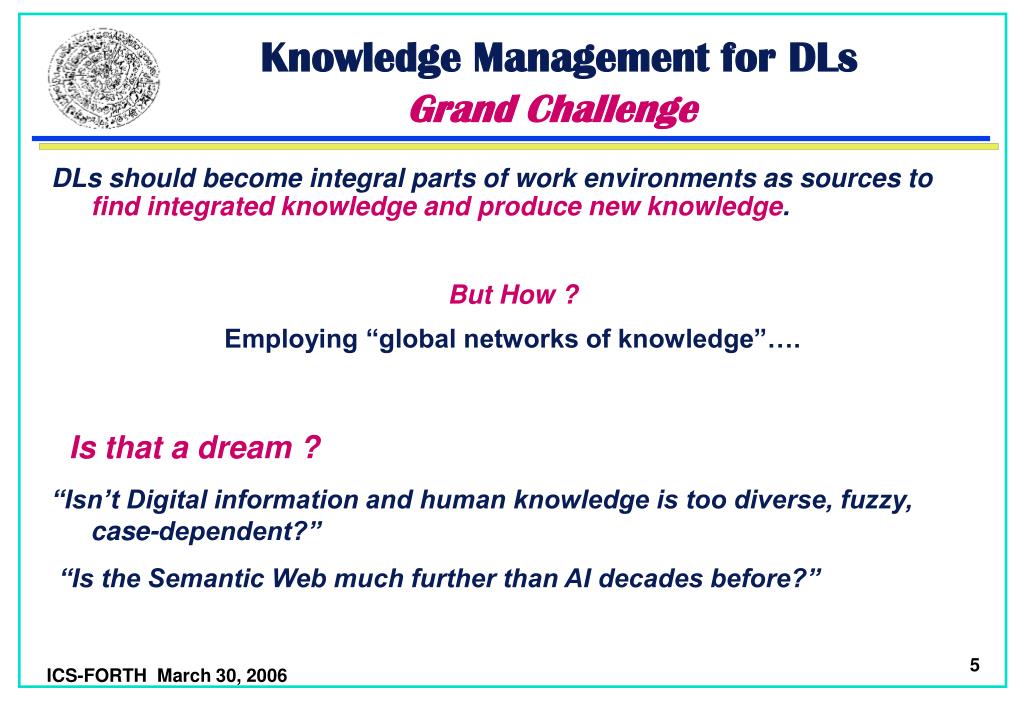 Knowledge Management for DLs
Grand Challenge

DLs should become integral parts of work environments as sources to find integrated knowledge and produce new knowledge.

But How ?

Employing “global networks of knowledge”….

Is that a dream ?

“Isn’t Digital information and human knowledge is too diverse, fuzzy, case-dependent?”

“Is the Semantic Web much further than AI decades before?”

ICS-FORTH March 30, 2006

5